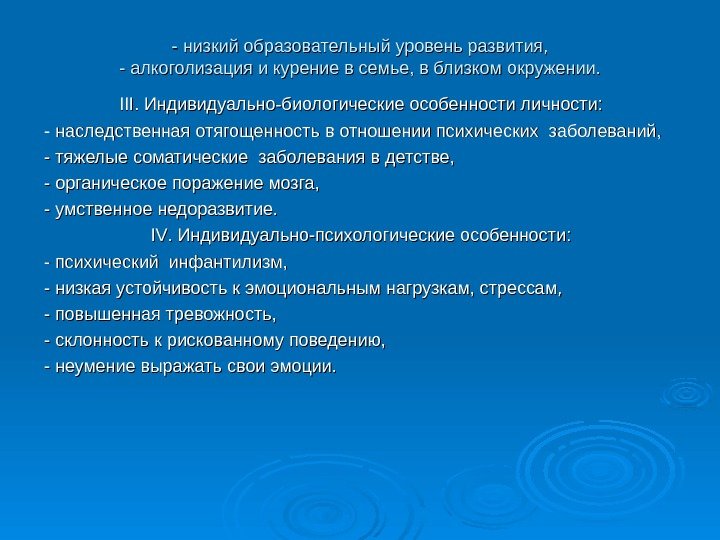 - низкий образовательный уровень развития,
- алкоголизация и курение в семье, в близком окружении.

III. Индивидуально-биологические особенности личности:

- наследственная отягощенность в отношении психических заболеваний,
- тяжелые соматические заболевания в детстве,
- органическое поражение мозга,
- умственное недоразвитие.

IV. Индивидуально-психологические особенности:

- психический инфантилизм,
- низкая устойчивость к эмоциональным нагрузкам, стрессам,
- повышенная тревожность,
- склонность к рискованному поведению,
- неумение выражать свои эмоции.